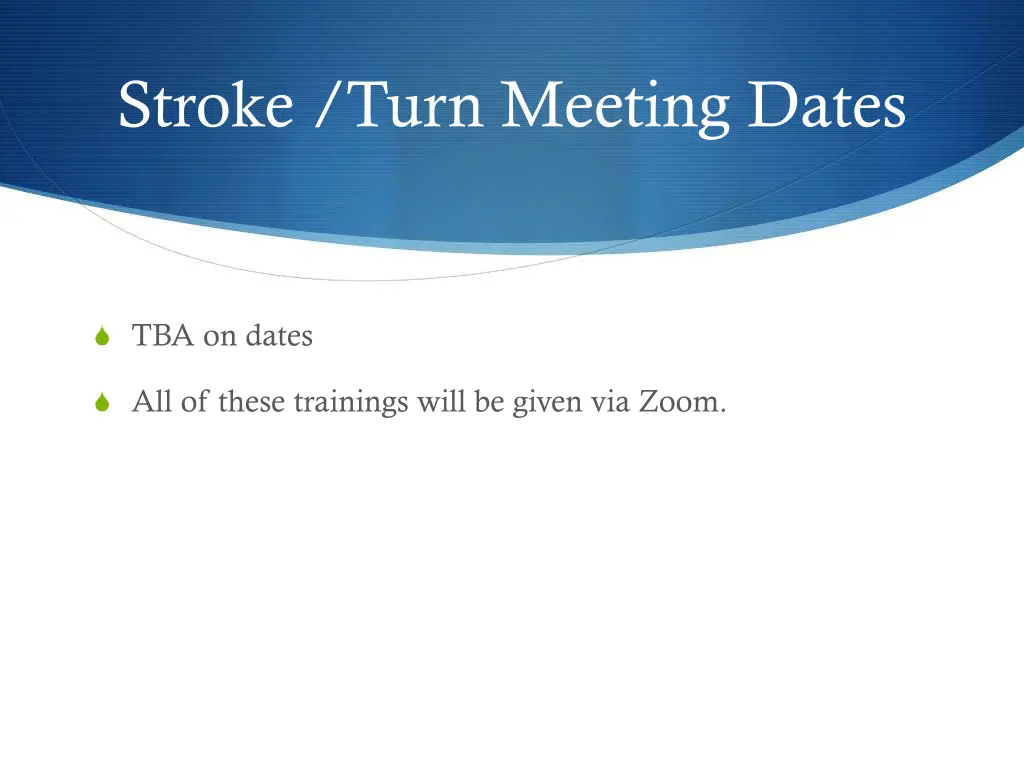 Stroke /Turn Meeting Dates

TBA on dates

All of these trainings will be given via Zoom.